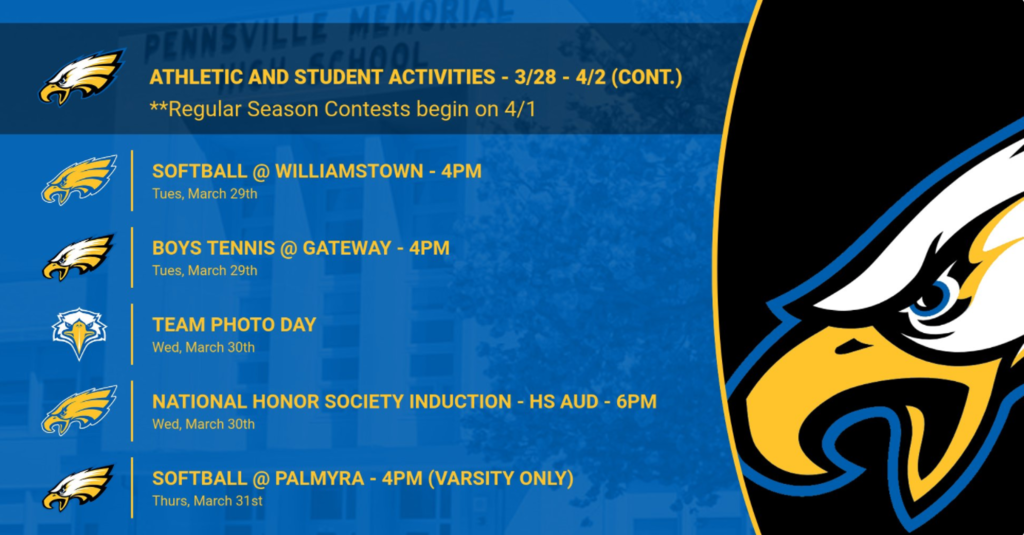 PENNSVILLE MEMORIAL HIGH SCHOOL

ATHLETIC AND STUDENT ACTIVITIES - 3/28 - 4/2 (CONT.)
**Regular Season Contests begin on 4/1

SOFTBALL @ WILLIAMSTOWN - 4PM
Tues, March 29th

BOYS TENNIS @ GATEWAY - 4PM
Tues, March 29th

TEAM PHOTO DAY
Wed, March 30th

NATIONAL HONOR SOCIETY INDUCTION - HS AUD - 6PM
Wed, March 30th

SOFTBALL @ PALMYRA - 4PM (VARSITY ONLY)
Thurs, March 31st